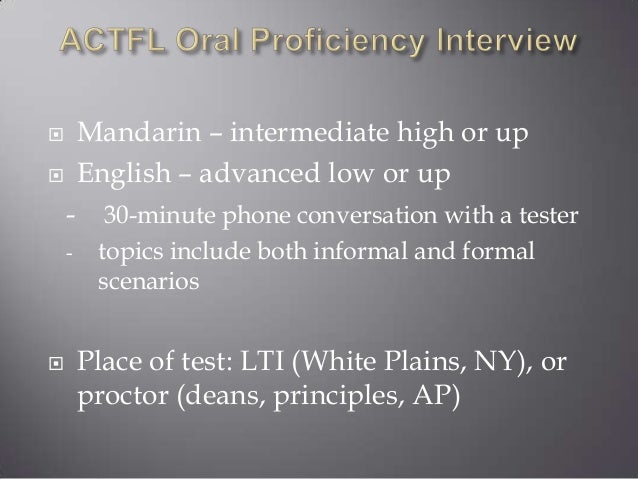 ACTFL Oral Proficiency Interview

Mandarin – intermediate high or up

English – advanced low or up

- 30-minute phone conversation with a tester

- topics include both informal and formal scenarios

Place of test: LTI (White Plains, NY), or proctor (deans, principles, AP)